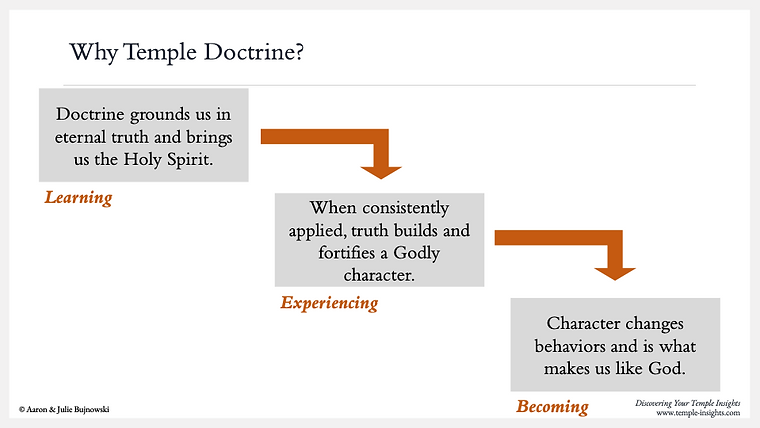 Why Temple Doctrine?

Doctrine grounds us in eternal truth and brings us the Holy Spirit.

Learning

When consistently applied, truth builds and fortifies a Godly character.

Experiencing

Character changes behaviors and is what makes us like God.

Becoming

© Aaron & Julie Bujnowski

Discovering Your Temple Insights
www.temple-insights.com